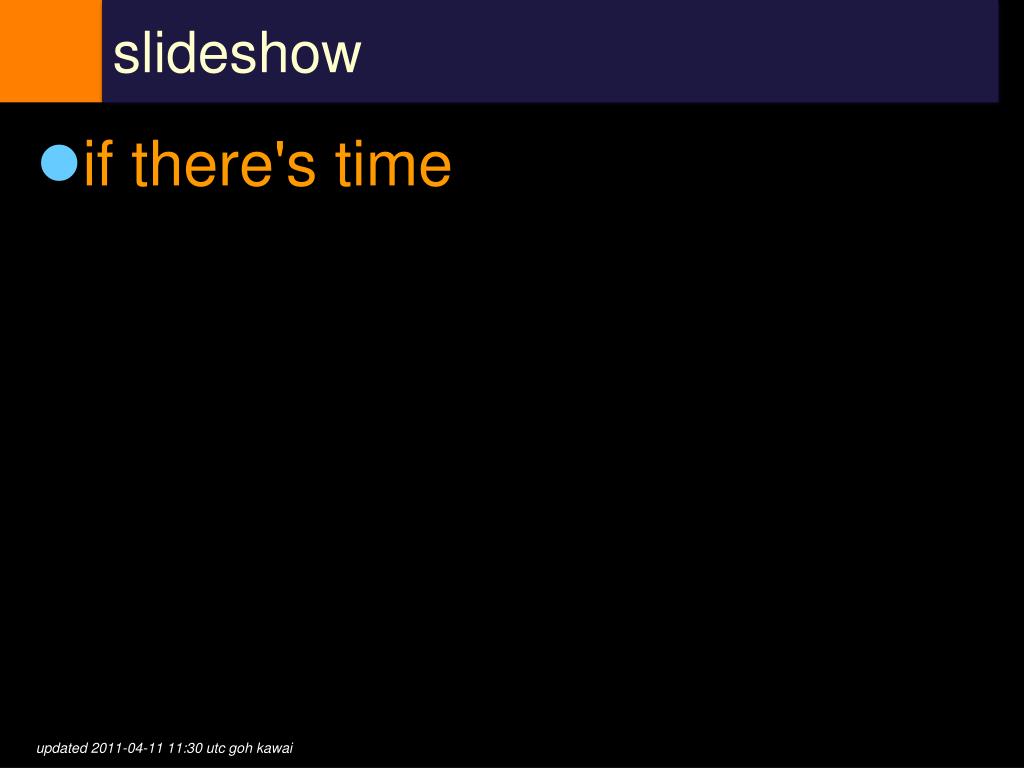 slideshow

- if there's time

updated 2011-04-11 11:30 utc goh kawai